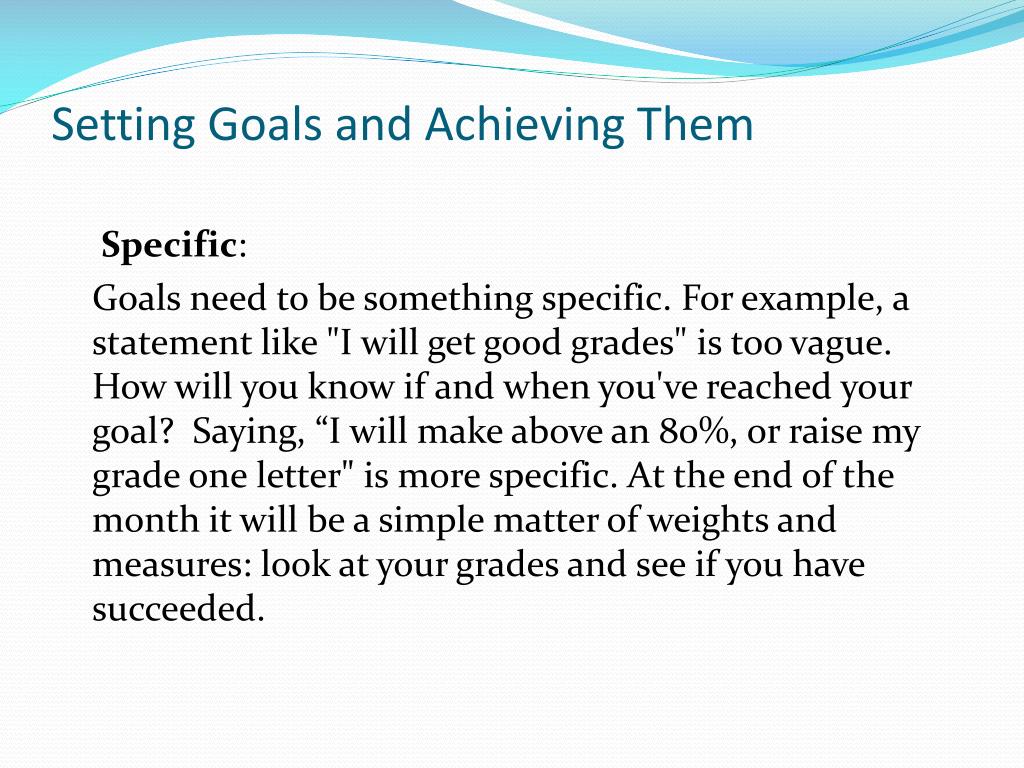 Setting Goals and Achieving Them

Specific:

Goals need to be something specific. For example, a statement like "I will get good grades" is too vague. How will you know if and when you've reached your goal? Saying, “I will make above an 80%, or raise my grade one letter" is more specific. At the end of the month it will be a simple matter of weights and measures: look at your grades and see if you have succeeded.